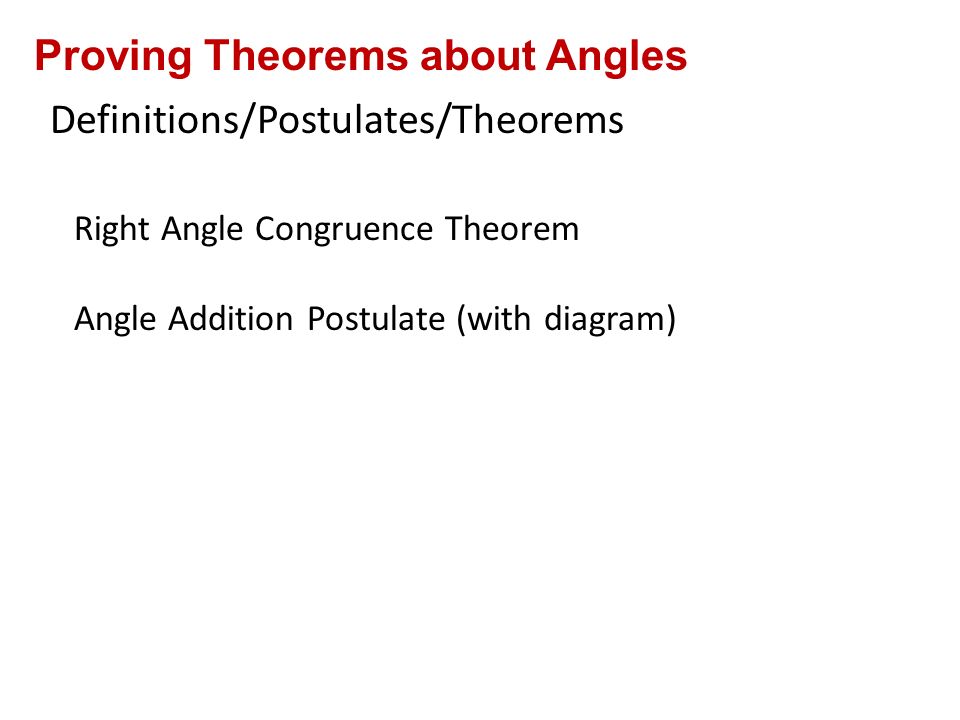 Proving Theorems about Angles

Definitions/Postulates/Theorems

Right Angle Congruence Theorem

Angle Addition Postulate (with diagram)